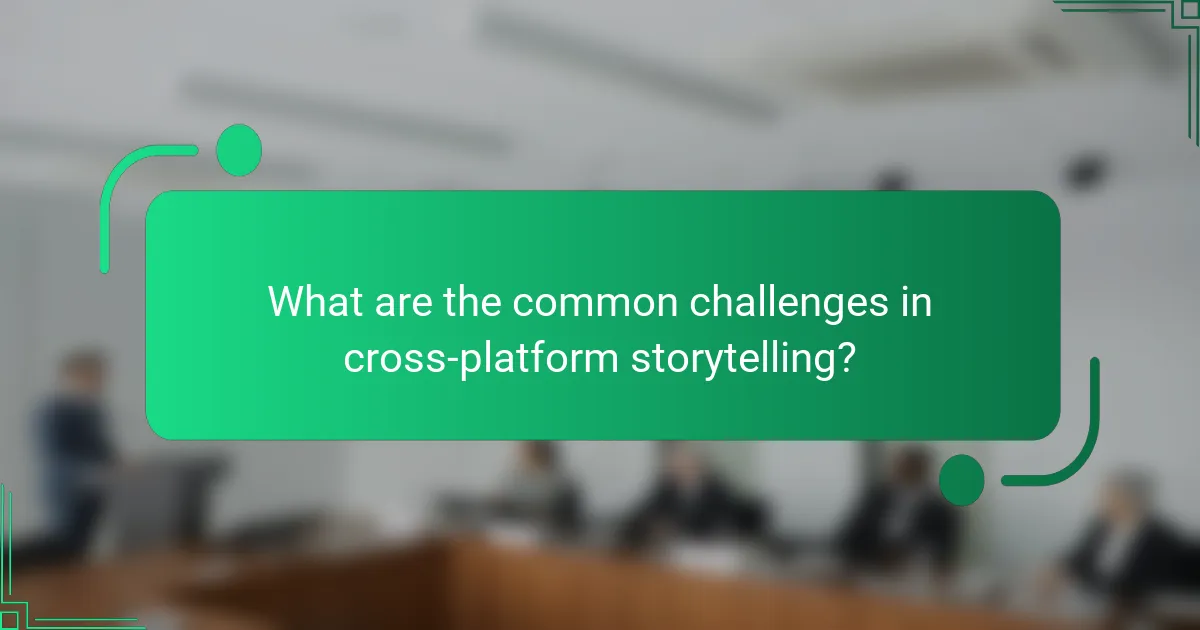 What are the common challenges in cross-platform storytelling?